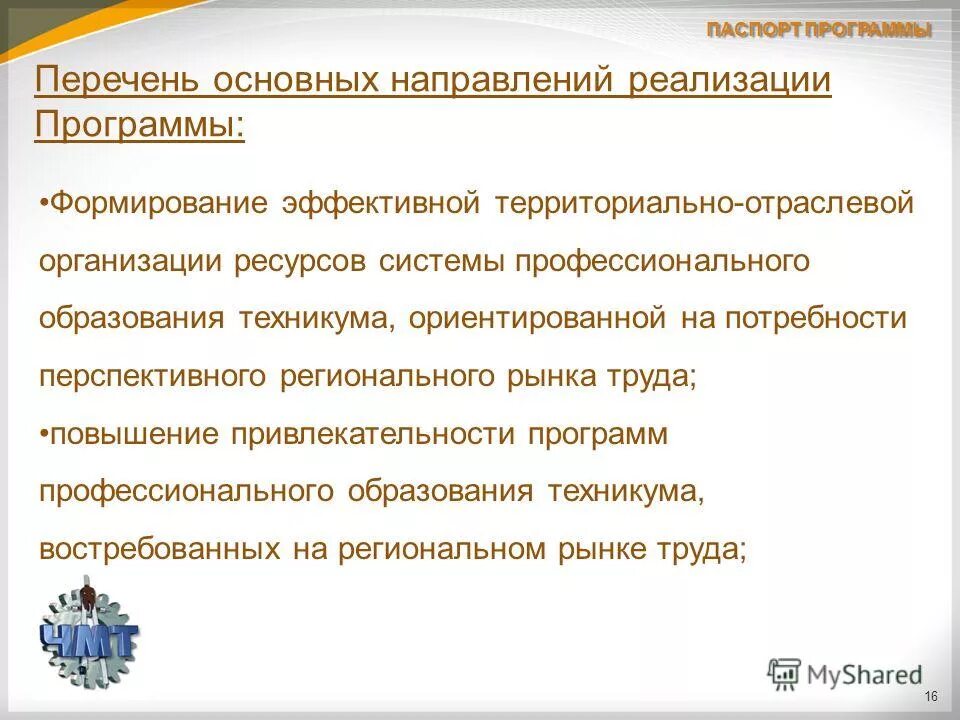 ПАСПОРТ ПРОГРАММЫ

Перечень основных направлений реализации Программы:

•Формирование эффективной территориально-отраслевой организации ресурсов системы профессионального образования техникума, ориентированной на потребности перспективного регионального рынка труда;

•повышение привлекательности программ профессионального образования техникума, востребованных на региональном рынке труда;

ЧМТ

MyShared

16